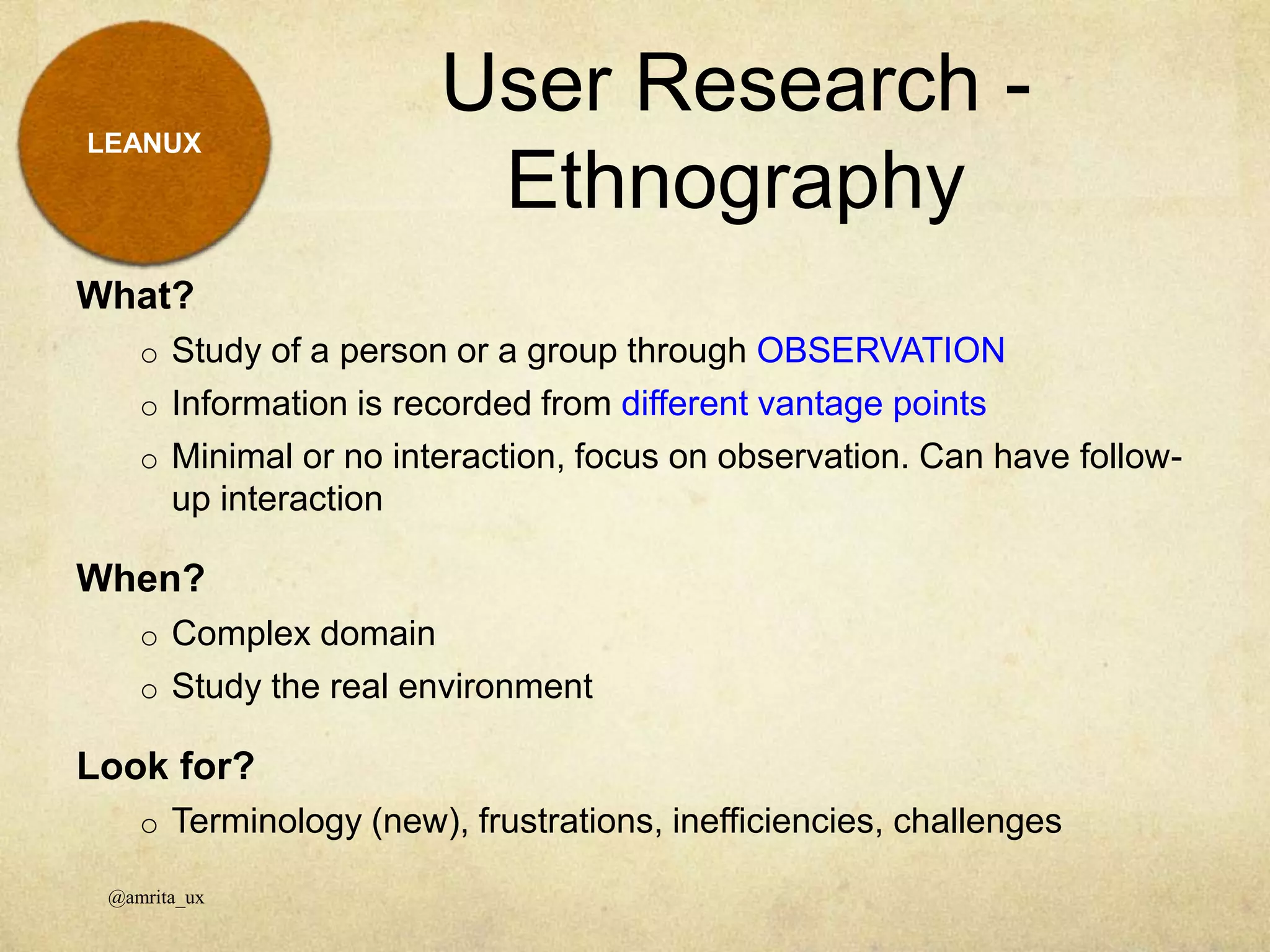 LEANUX

User Research - Ethnography

What?

o Study of a person or a group through OBSERVATION
o Information is recorded from different vantage points
o Minimal or no interaction, focus on observation. Can have follow-up interaction

When?

o Complex domain
o Study the real environment

Look for?

o Terminology (new), frustrations, inefficiencies, challenges

@amrita_ux